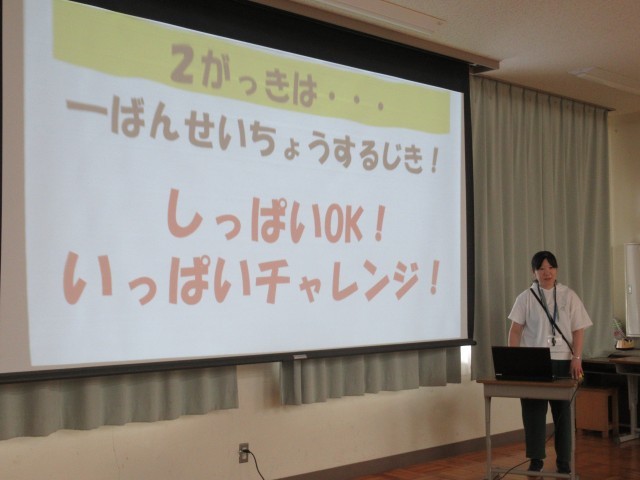 2がっきは・・・
一ばんせいちょうするじき！

しっぱいOK！
いっぱいチャレンジ！